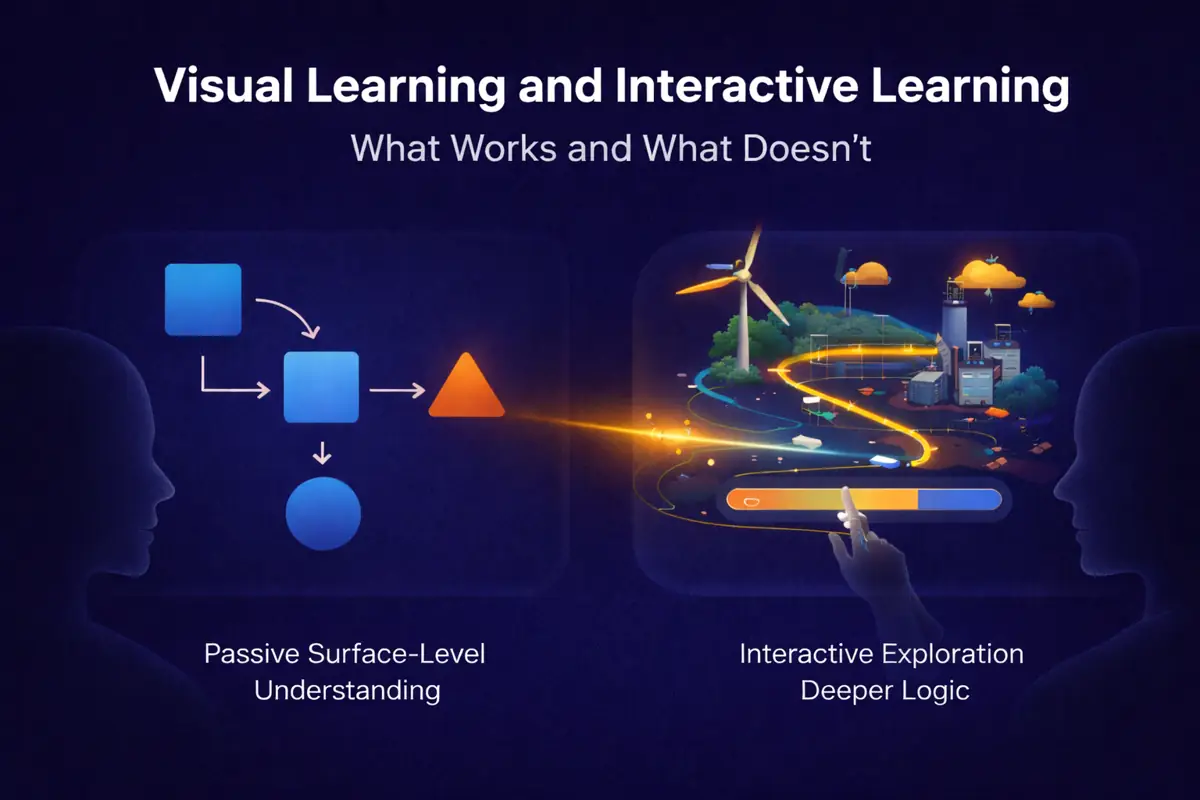 Visual Learning and Interactive Learning

What Works and What Doesn't

Passive Surface-Level Understanding

Interactive Exploration Deeper Logic